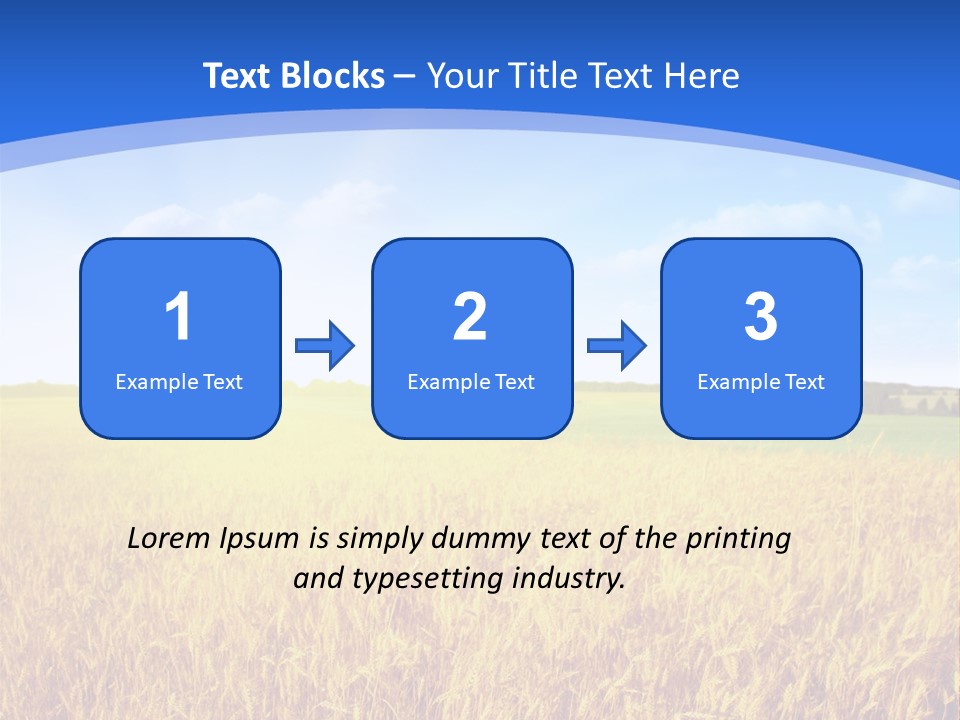 Text Blocks – Your Title Text Here

1
Example Text

2
Example Text

3
Example Text

Lorem Ipsum is simply dummy text of the printing and typesetting industry.